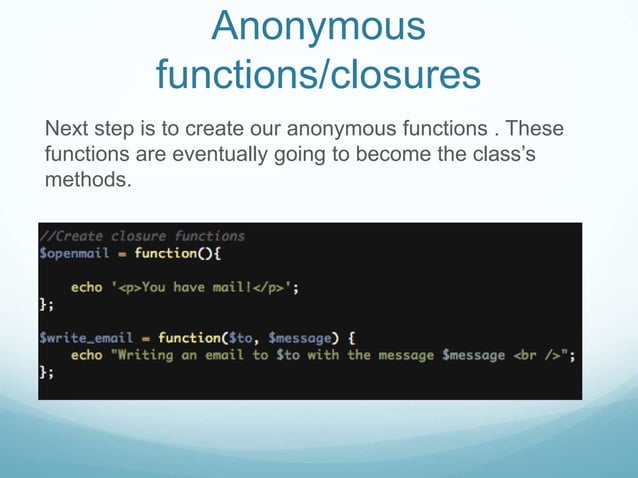 Anonymous functions/closures

Next step is to create our anonymous functions . These functions are eventually going to become the class's methods.

//Create closure functions
$openmail = function(){

    echo '<p>You have mail!</p>';
};

$write_email = function($to, $message) {
    echo "Writing an email to $to with the message $message <br />";
};